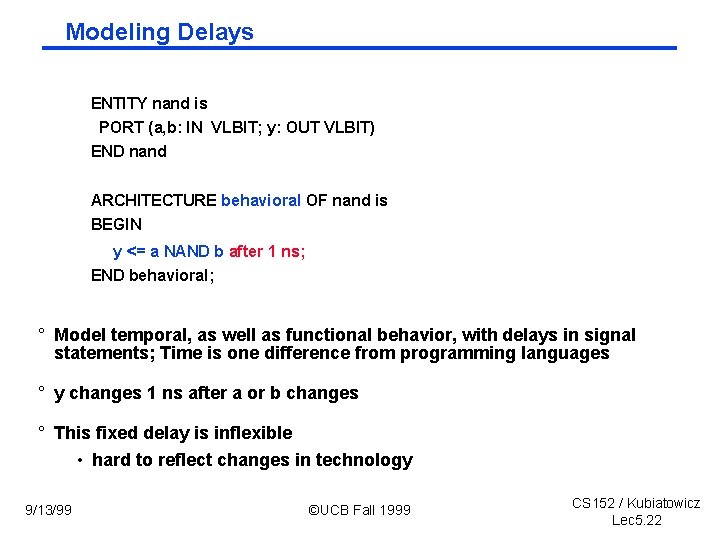 Modeling Delays

ENTITY nand is
PORT (a,b: IN VLBIT; y: OUT VLBIT)
END nand

ARCHITECTURE behavioral OF nand is
BEGIN
y <= a NAND b after 1 ns;
END behavioral;

° Model temporal, as well as functional behavior, with delays in signal statements; Time is one difference from programming languages

° y changes 1 ns after a or b changes

° This fixed delay is inflexible
• hard to reflect changes in technology

9/13/99

©UCB Fall 1999

CS152 / Kubiatowicz
Lec5.22